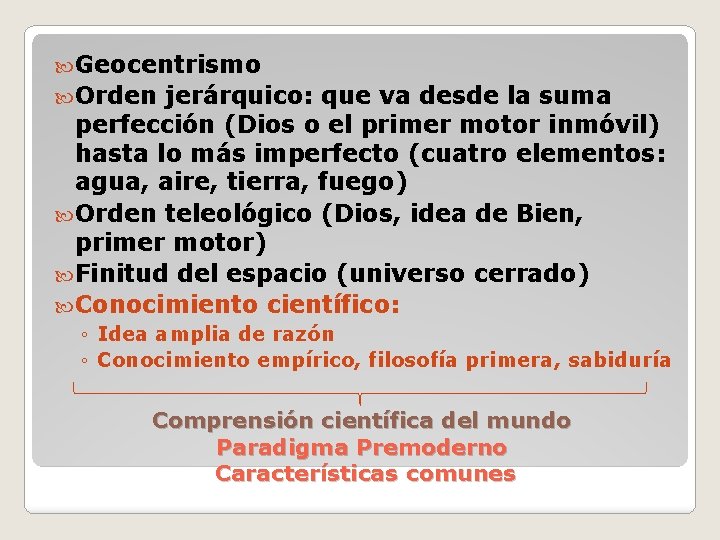 Geocentrismo

Orden jerárquico: que va desde la suma perfección (Dios o el primer motor inmóvil) hasta lo más imperfecto (cuatro elementos: agua, aire, tierra, fuego)

Orden teleológico (Dios, idea de Bien, primer motor)

Finitud del espacio (universo cerrado)

Conocimiento científico:
◦ Idea amplia de razón
◦ Conocimiento empírico, filosofía primera, sabiduría

Comprensión científica del mundo
Paradigma Premoderno
Características comunes